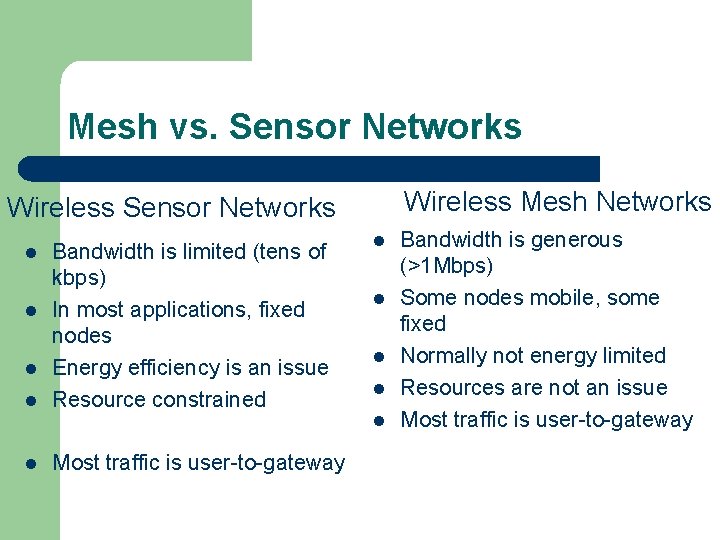 Mesh vs. Sensor Networks

Wireless Sensor Networks

- Bandwidth is limited (tens of kbps)
- In most applications, fixed nodes
- Energy efficiency is an issue
- Resource constrained
- Most traffic is user-to-gateway

Wireless Mesh Networks

- Bandwidth is generous (>1Mbps)
- Some nodes mobile, some fixed
- Normally not energy limited
- Resources are not an issue
- Most traffic is user-to-gateway